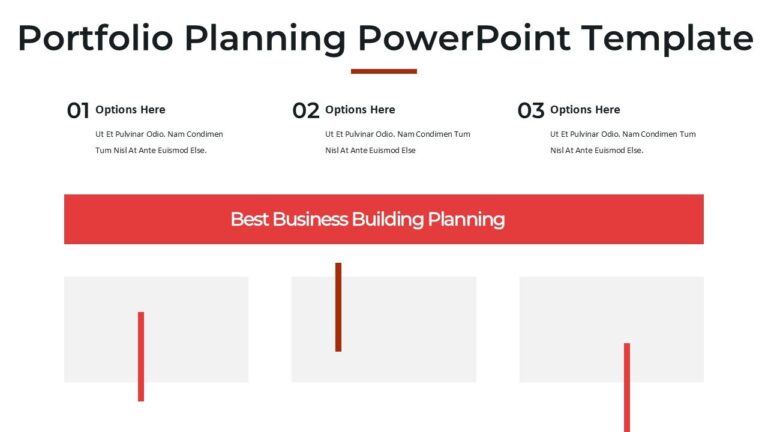 Portfolio Planning PowerPoint Template

01 Options Here

Ut Et Pulvinar Odio. Nam Condimen Tum Nisl At Ante Euismod Else.

02 Options Here

Ut Et Pulvinar Odio. Nam Condimen Tum Nisl At Ante Euismod Else

03 Options Here

Ut Et Pulvinar Odio. Nam Condimen Tum Nisl At Ante Euismod Else.

Best Business Building Planning